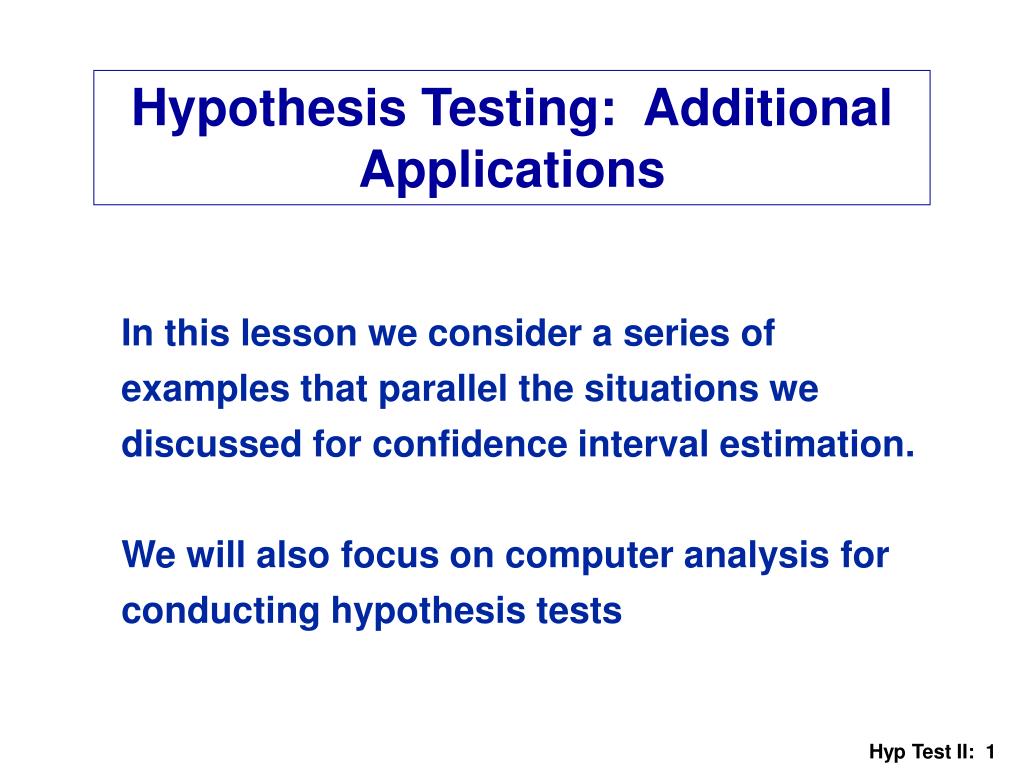 Hypothesis Testing: Additional Applications

In this lesson we consider a series of examples that parallel the situations we discussed for confidence interval estimation.

We will also focus on computer analysis for conducting hypothesis tests

Hyp Test II: 1